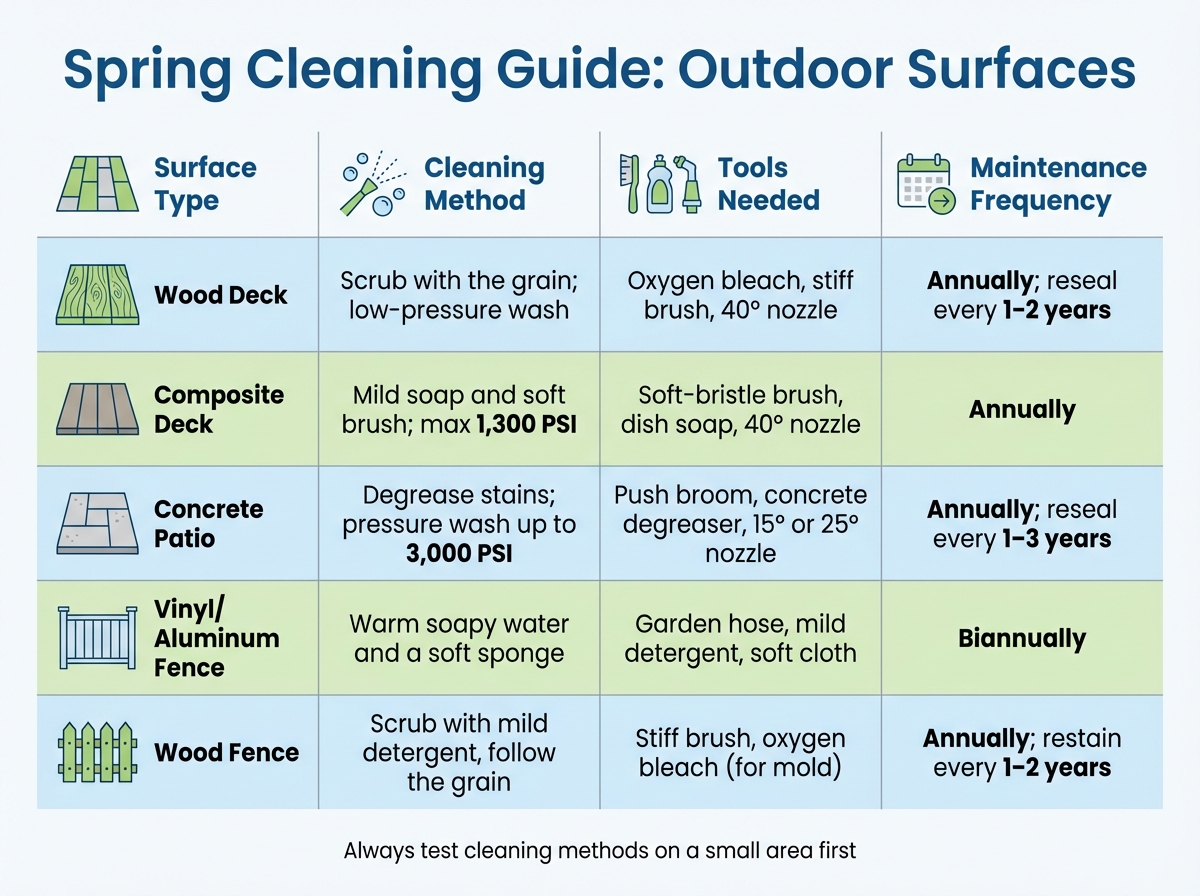 Spring Cleaning Guide: Outdoor Surfaces

| Surface Type | Cleaning Method | Tools Needed | Maintenance Frequency |
|---|---|---|---|
| Wood Deck | Scrub with the grain; low-pressure wash | Oxygen bleach, stiff brush, 40° nozzle | Annually; reseal every 1–2 years |
| Composite Deck | Mild soap and soft brush; max 1,300 PSI | Soft-bristle brush, dish soap, 40° nozzle | Annually |
| Concrete Patio | Degrease stains; pressure wash up to 3,000 PSI | Push broom, concrete degreaser, 15° or 25° nozzle | Annually; reseal every 1–3 years |
| Vinyl/ Aluminum Fence | Warm soapy water and a soft sponge | Garden hose, mild detergent, soft cloth | Biannually |
| Wood Fence | Scrub with mild detergent, follow the grain | Stiff brush, oxygen bleach (for mold) | Annually; restain every 1–2 years |

Always test cleaning methods on a small area first